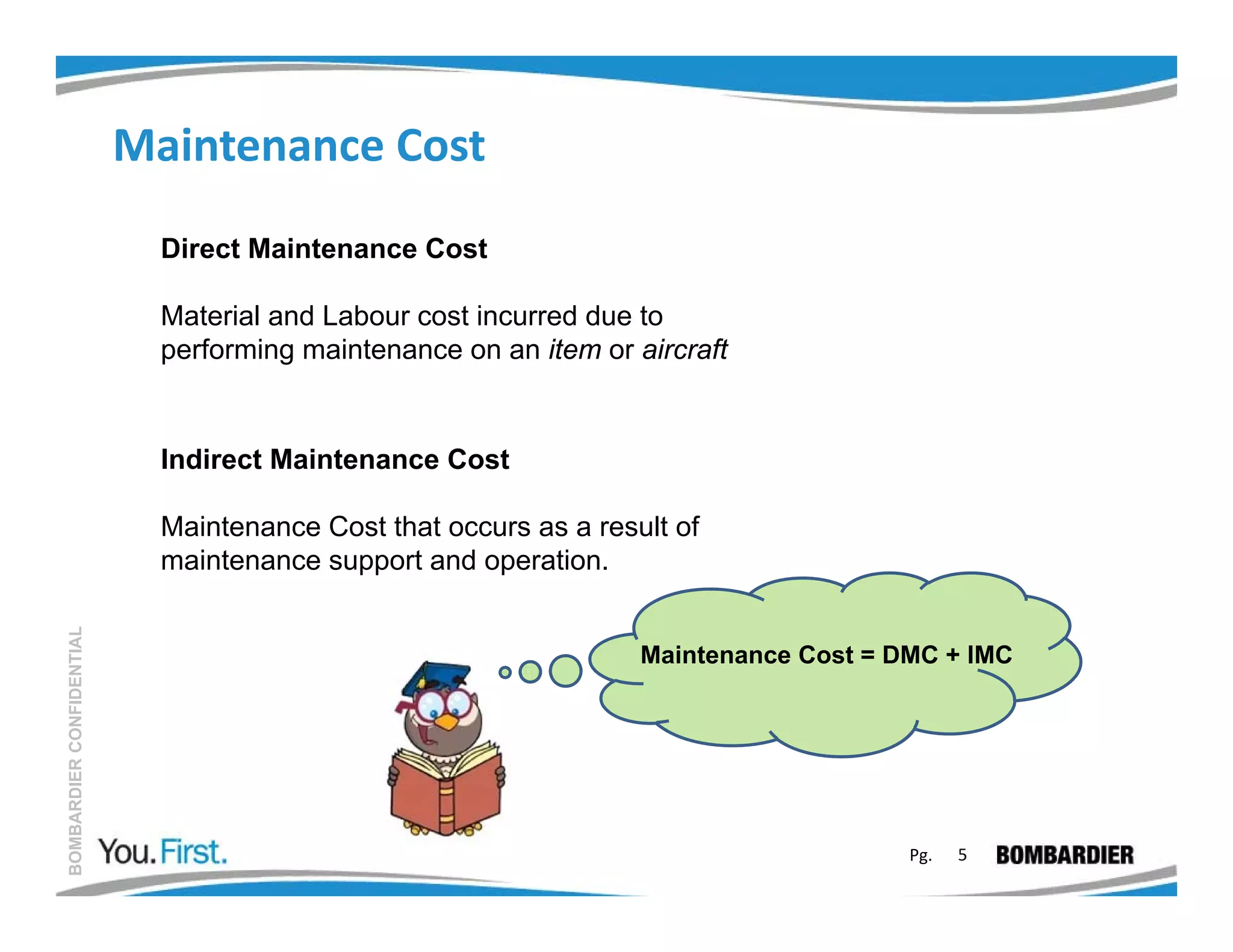 Maintenance Cost

Direct Maintenance Cost

Material and Labour cost incurred due to performing maintenance on an item or aircraft

Indirect Maintenance Cost

Maintenance Cost that occurs as a result of maintenance support and operation.

Maintenance Cost = DMC + IMC

BOMBARDIER CONFIDENTIAL

You. First.

Pg. 5 BOMBARDIER